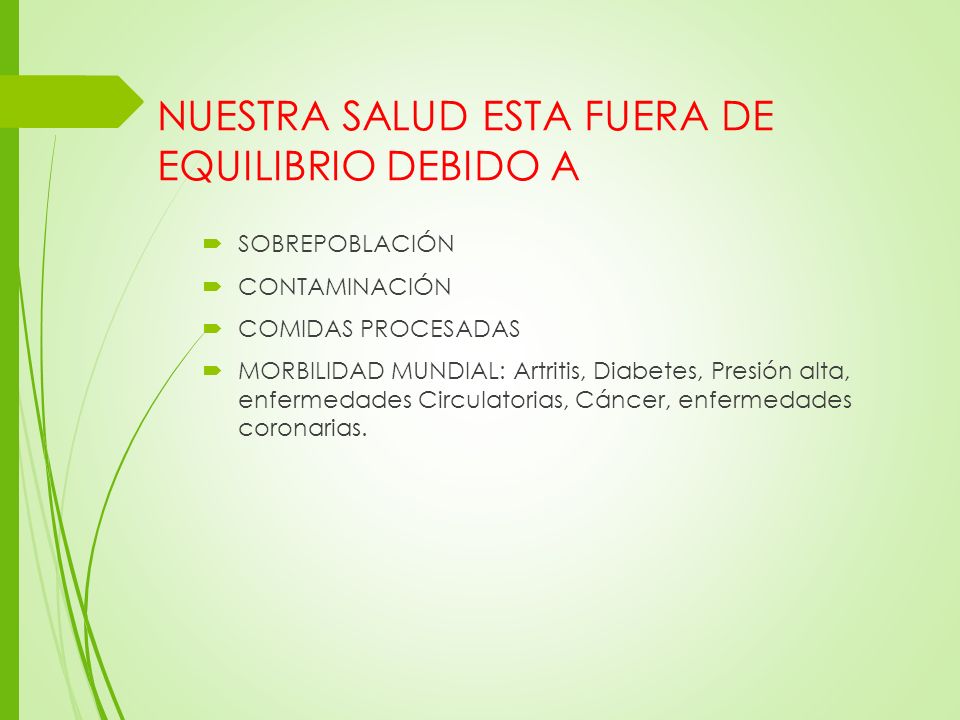 NUESTRA SALUD ESTA FUERA DE EQUILIBRIO DEBIDO A

SOBREPOBLACIÓN

CONTAMINACIÓN

COMIDAS PROCESADAS

MORBILIDAD MUNDIAL: Artritis, Diabetes, Presión alta, enfermedades Circulatorias, Cáncer, enfermedades coronarias.